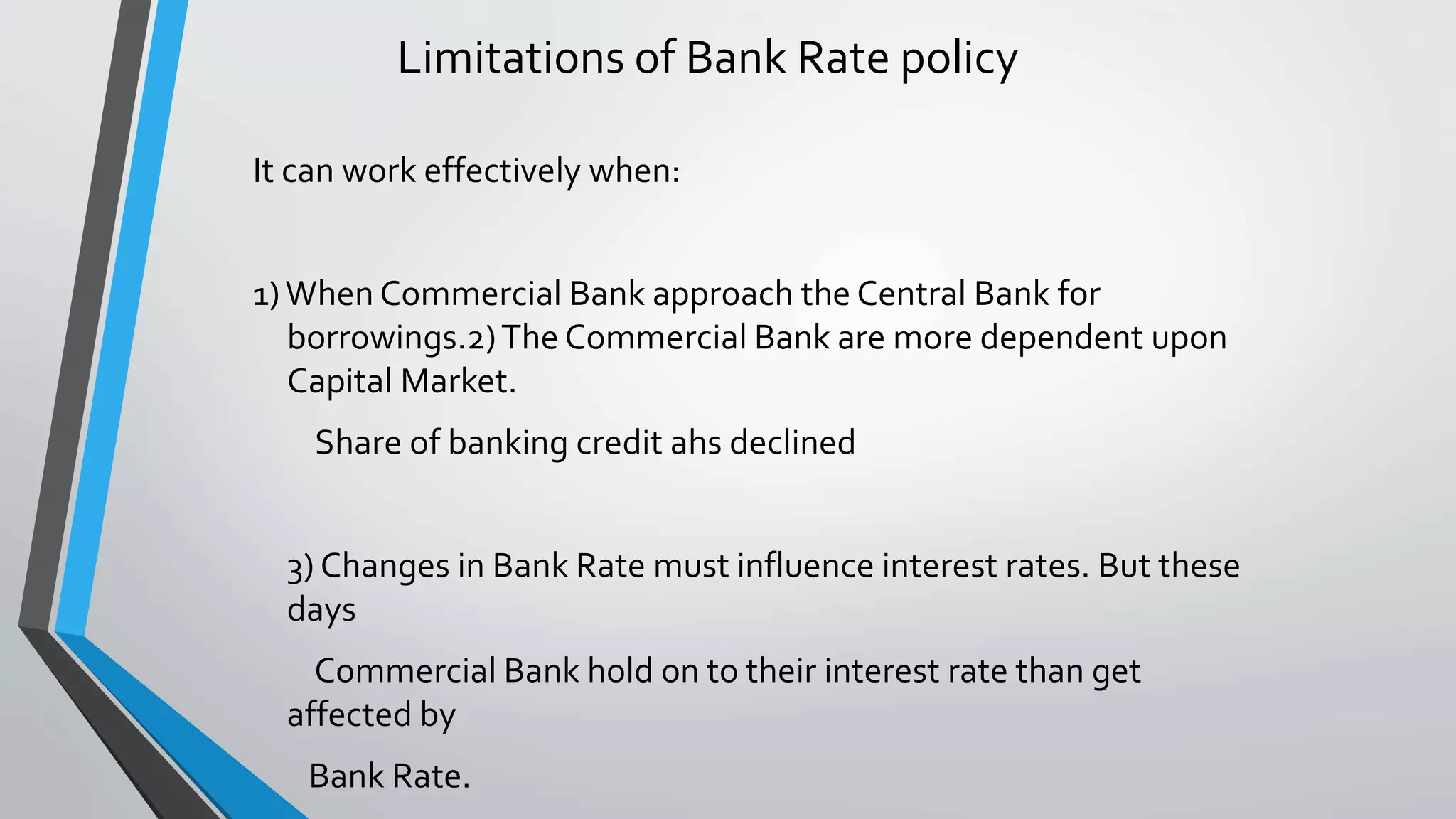 Limitations of Bank Rate policy

It can work effectively when:

1) When Commercial Bank approach the Central Bank for borrowings.2) The Commercial Bank are more dependent upon Capital Market.

Share of banking credit ahs declined

3) Changes in Bank Rate must influence interest rates. But these days

Commercial Bank hold on to their interest rate than get affected by

Bank Rate.